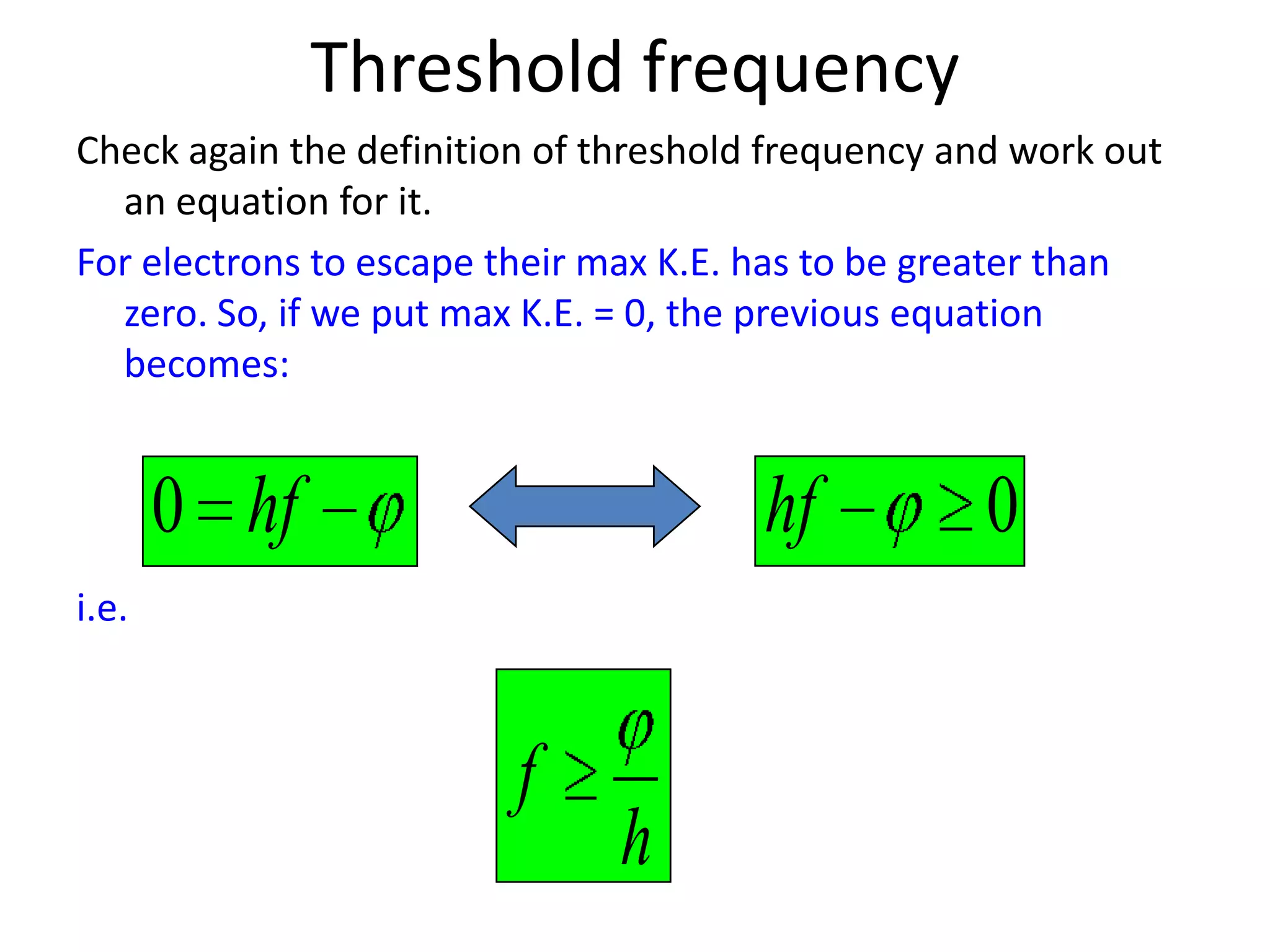 Threshold frequency

Check again the definition of threshold frequency and work out an equation for it.

For electrons to escape their max K.E. has to be greater than zero. So, if we put max K.E. = 0, the previous equation becomes:

$0 = hf - \varphi$

$hf - \varphi \geq 0$

i.e.

$f \geq \frac{\varphi}{h}$